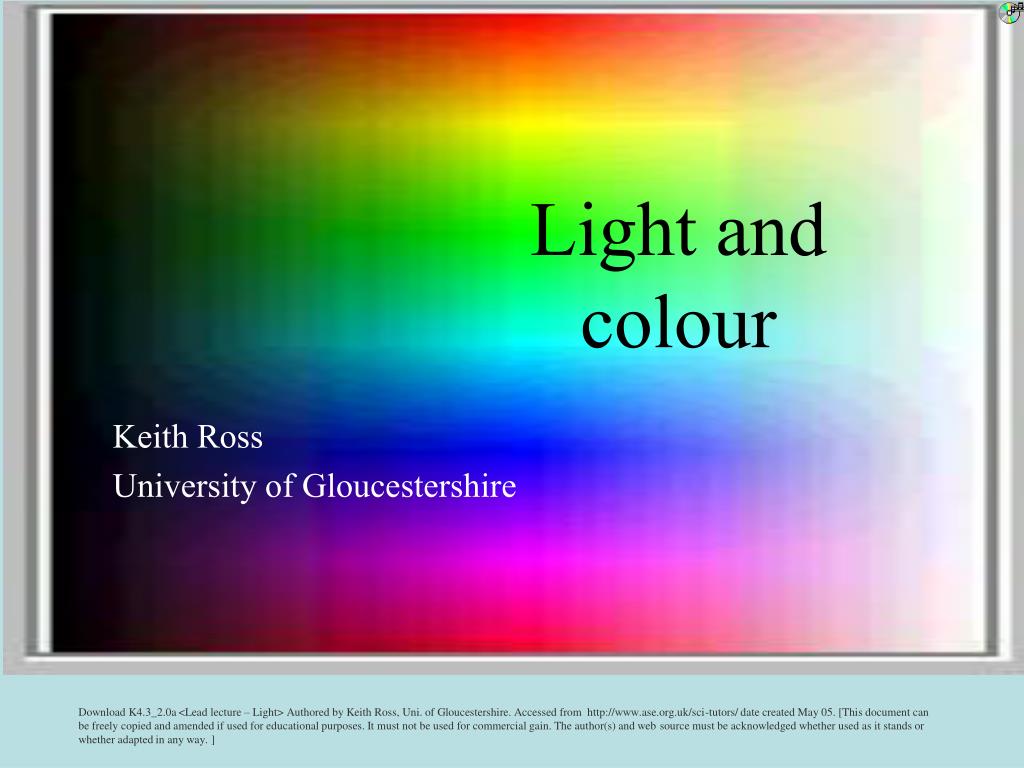 Light and colour

Keith Ross
University of Gloucestershire

Download K4.3_2.0a <Lead lecture – Light> Authored by Keith Ross, Uni. of Gloucestershire. Accessed from http://www.ase.org.uk/sci-tutors/ date created May 05. [This document can be freely copied and amended if used for educational purposes. It must not be used for commercial gain. The author(s) and web source must be acknowledged whether used as it stands or whether adapted in any way. ]